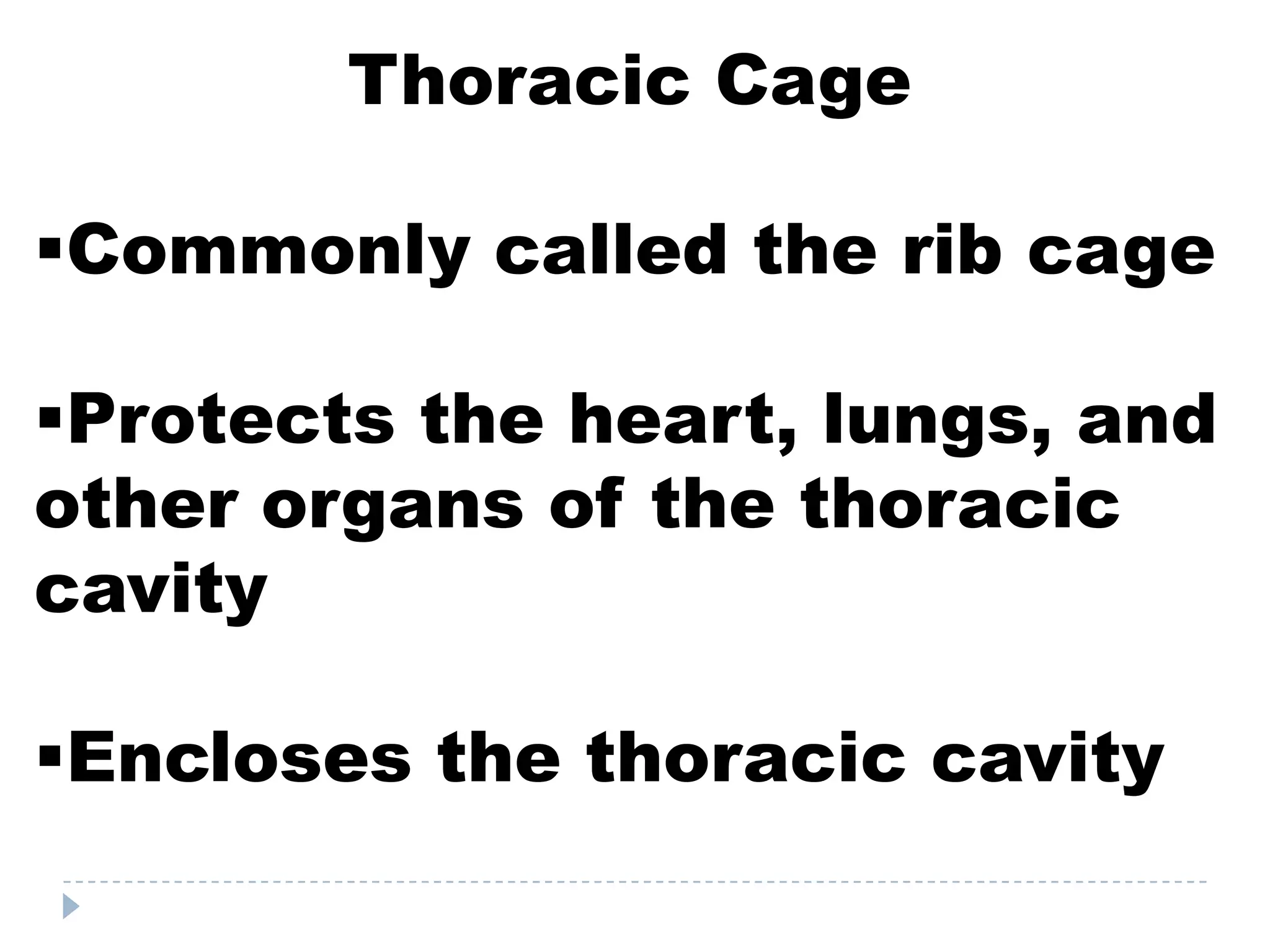 Thoracic Cage

▪Commonly called the rib cage

▪Protects the heart, lungs, and other organs of the thoracic cavity

▪Encloses the thoracic cavity